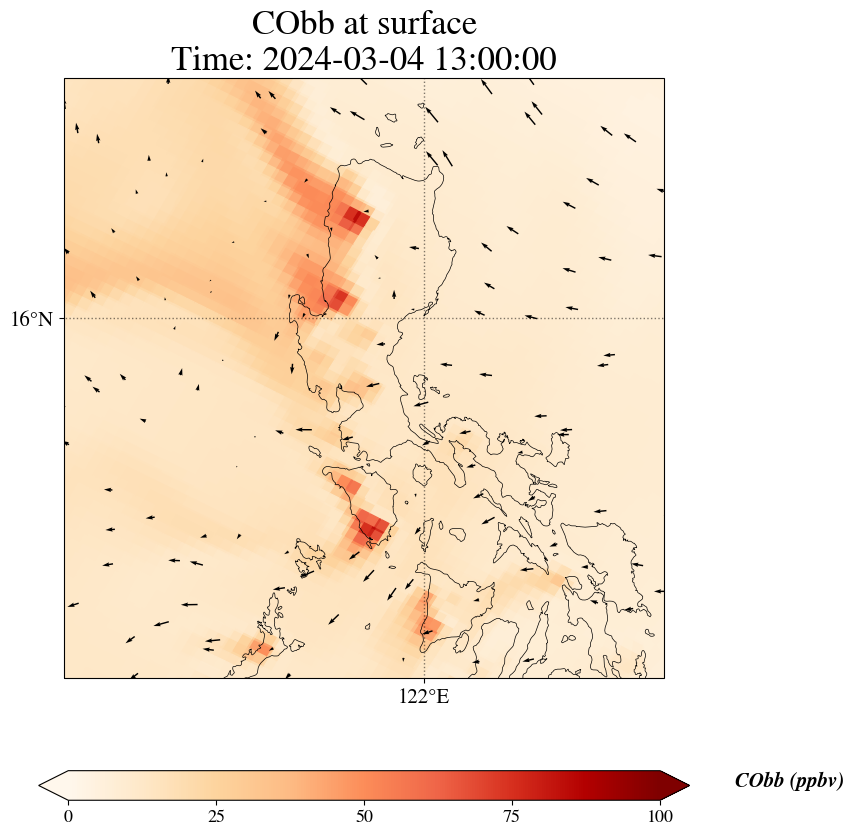 CObb at surface
Time: 2024-03-04 13:00:00

16°N

122°E

0
25
50
75
100

CObb (ppbv)